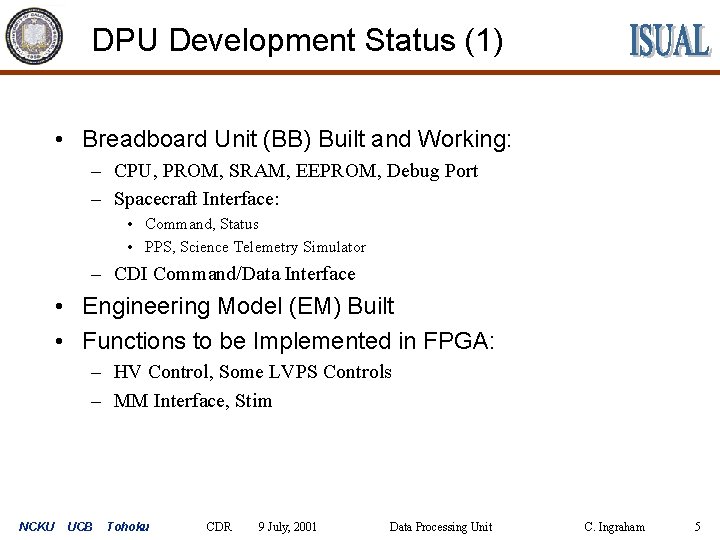 DPU Development Status (1)

ISUAL

• Breadboard Unit (BB) Built and Working:
– CPU, PROM, SRAM, EEPROM, Debug Port
– Spacecraft Interface:
• Command, Status
• PPS, Science Telemetry Simulator
– CDI Command/Data Interface
• Engineering Model (EM) Built
• Functions to be Implemented in FPGA:
– HV Control, Some LVPS Controls
– MM Interface, Stim

NCKU UCB Tohoku CDR 9 July, 2001 Data Processing Unit C. Ingraham 5